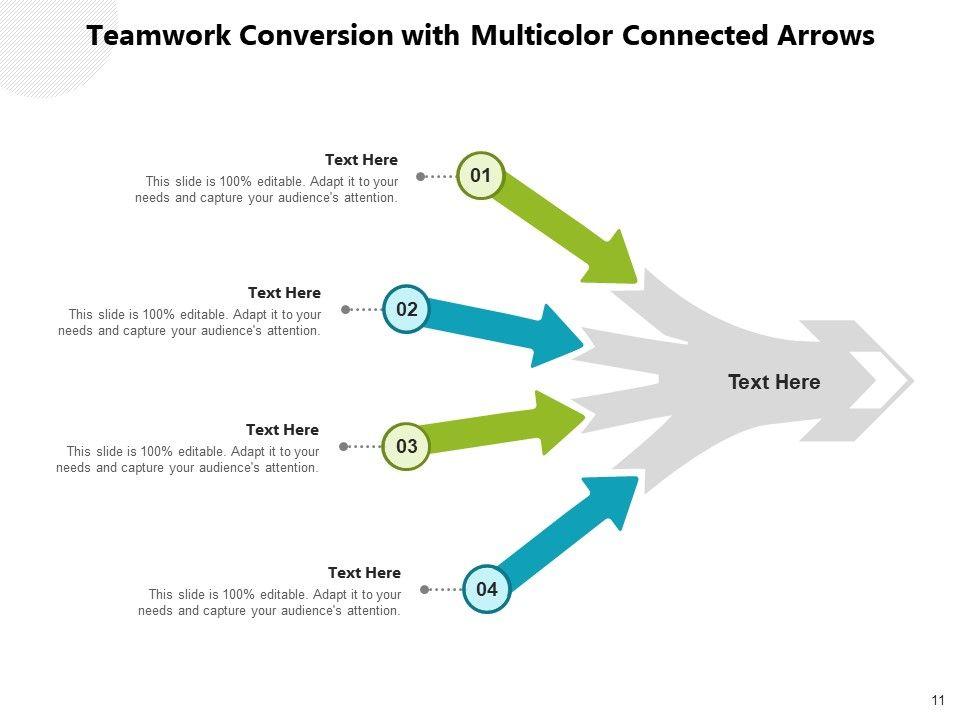 Teamwork Conversion with Multicolor Connected Arrows

Text Here
This slide is 100% editable. Adapt it to your needs and capture your audience's attention.

01

Text Here
This slide is 100% editable. Adapt it to your needs and capture your audience's attention.

02

Text Here
This slide is 100% editable. Adapt it to your needs and capture your audience's attention.

03

Text Here
This slide is 100% editable. Adapt it to your needs and capture your audience's attention.

04

Text Here

11